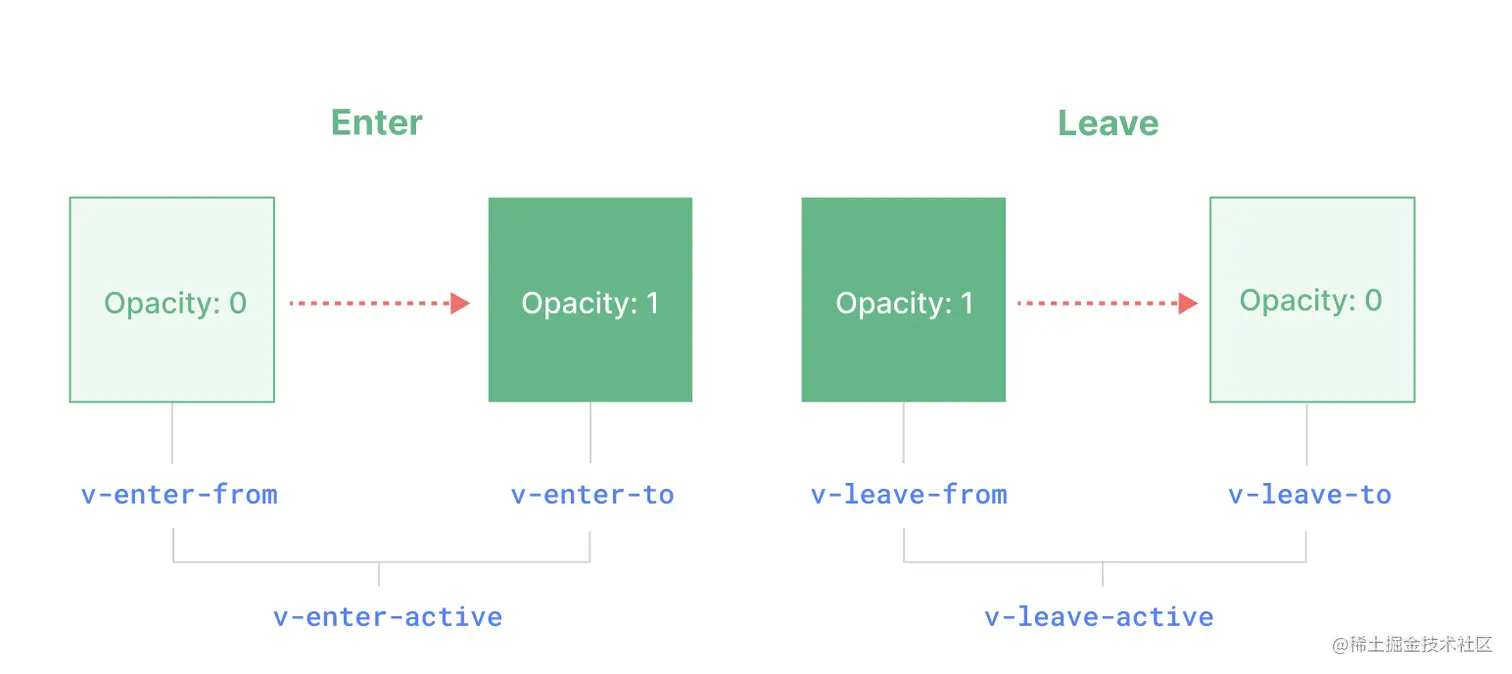 Enter

Opacity: 0

Opacity: 1

v-enter-from

v-enter-to

v-enter-active

Leave

Opacity: 1

Opacity: 0

v-leave-from

v-leave-to

v-leave-active

@稀土掘金技术社区